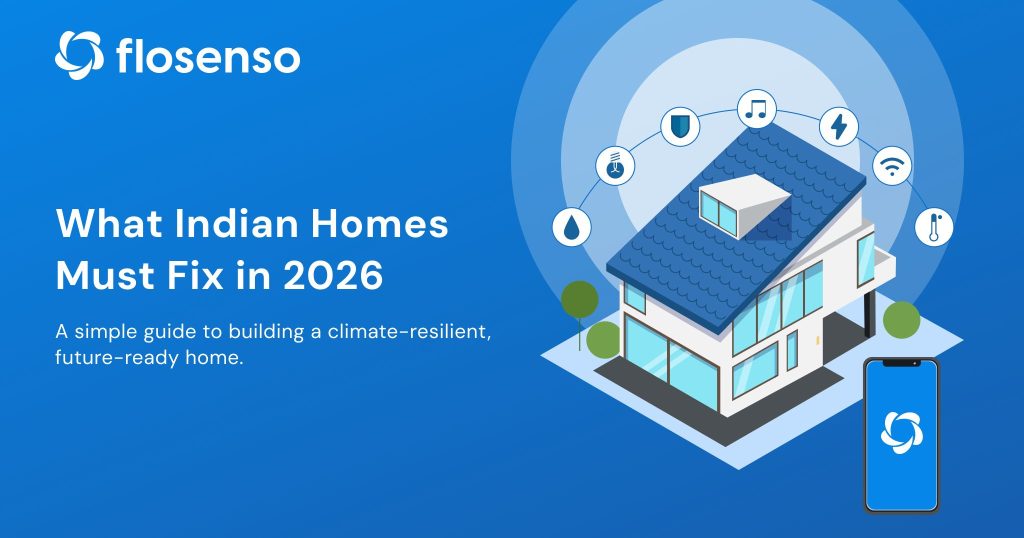 flosenso

What Indian Homes Must Fix in 2026

A simple guide to building a climate-resilient, future-ready home.